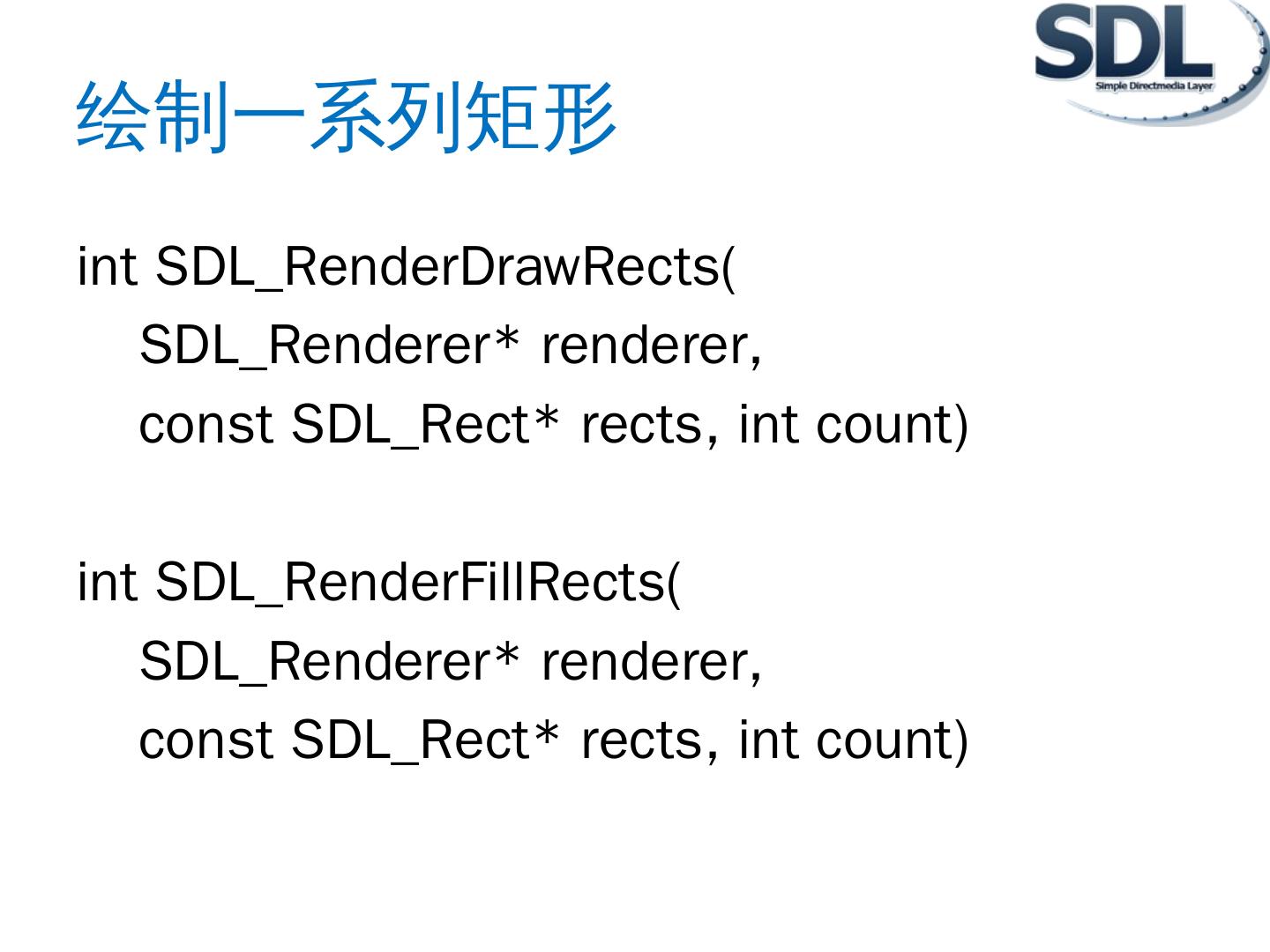 SDL
Simple Directmedia Layer

绘制一系列矩形

int SDL_RenderDrawRects(
SDL_Renderer* renderer,
const SDL_Rect* rects, int count)

int SDL_RenderFillRects(
SDL_Renderer* renderer,
const SDL_Rect* rects, int count)